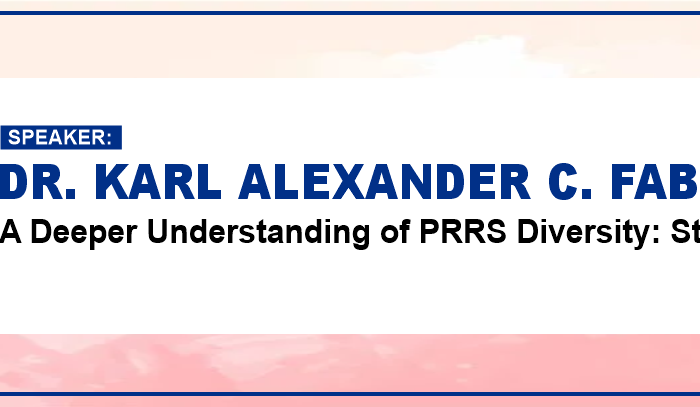 SPEAKER:
DR. KARL ALEXANDER C. FAB
A Deeper Understanding of PRRS Diversity: St